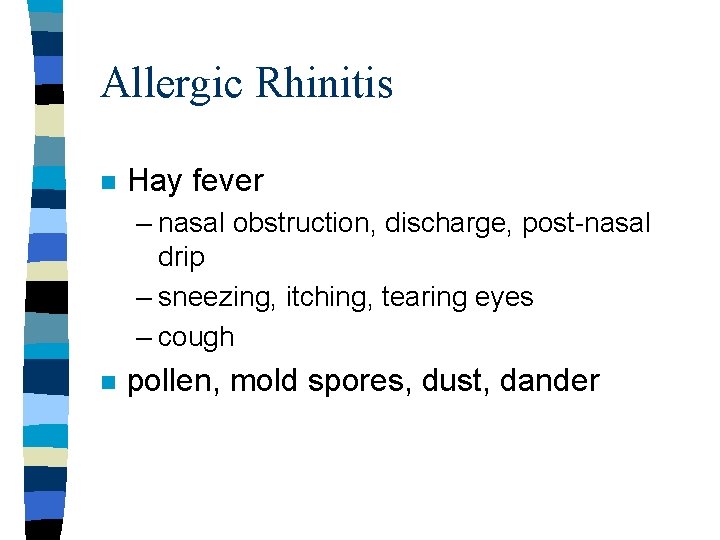 Allergic Rhinitis

- Hay fever
  – nasal obstruction, discharge, post-nasal drip
  – sneezing, itching, tearing eyes
  – cough
- pollen, mold spores, dust, dander